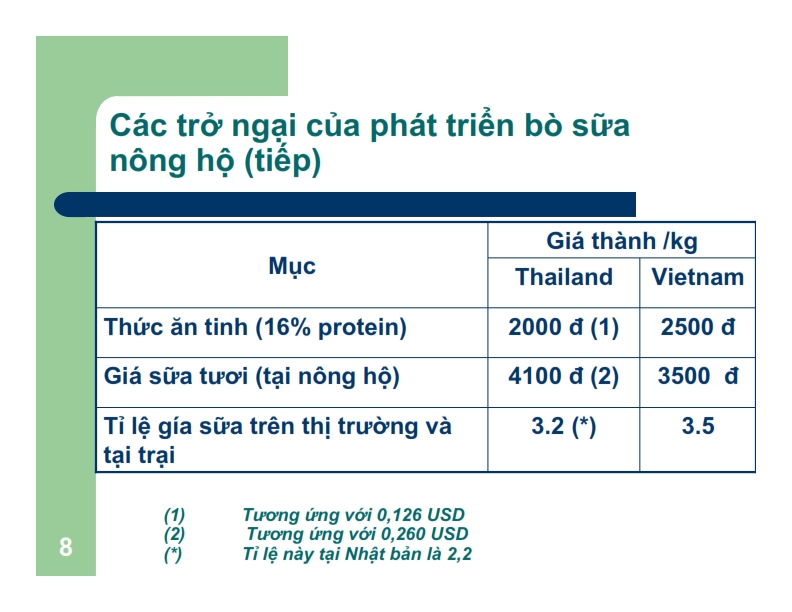 Các trở ngại của phát triển bò sữa nông hộ (tiếp)

| Mục | Giá thành /kg | |
|---|---|---|
| | Thailand | Vietnam |
| Thức ăn tinh (16% protein) | 2000 đ (1) | 2500 đ |
| Giá sữa tươi (tại nông hộ) | 4100 đ (2) | 3500 đ |
| Tỉ lệ gía sữa trên thị trường và tại trại | 3.2 (*) | 3.5 |

(1) Tương ứng với 0,126 USD
(2) Tương ứng với 0,260 USD
(*) Tỉ lệ này tại Nhật bản là 2,2

8